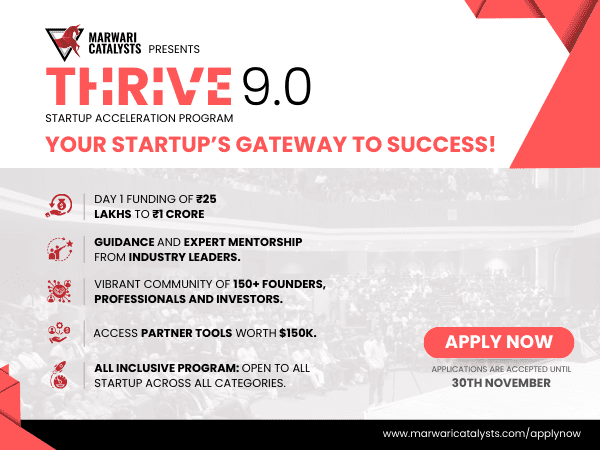 MARWARI CATALYSTS PRESENTS

THRIVE 9.0

STARTUP ACCELERATION PROGRAM

YOUR STARTUP'S GATEWAY TO SUCCESS!

DAY 1 FUNDING OF ₹25 LAKHS TO ₹1 CRORE

GUIDANCE AND EXPERT MENTORSHIP FROM INDUSTRY LEADERS.

VIBRANT COMMUNITY OF 150+ FOUNDERS, PROFESSIONALS AND INVESTORS.

ACCESS PARTNER TOOLS WORTH $150K.

ALL INCLUSIVE PROGRAM: OPEN TO ALL STARTUP ACROSS ALL CATEGORIES.

APPLY NOW

APPLICATIONS ARE ACCEPTED UNTIL

30TH NOVEMBER

www.marwaricatalysts.com/applynow